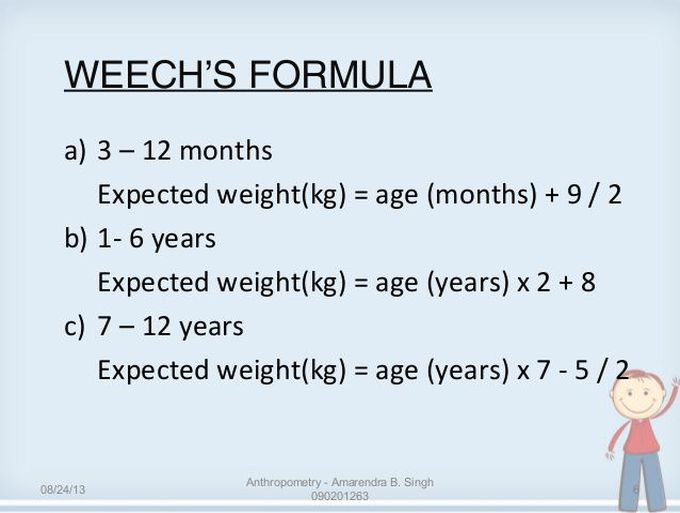 WEECH'S FORMULA

a) 3 – 12 months

Expected weight(kg) = age (months) + 9 / 2

b) 1- 6 years

Expected weight(kg) = age (years) x 2 + 8

c) 7 – 12 years

Expected weight(kg) = age (years) x 7 - 5 / 2

08/24/13

Anthropometry - Amarendra B. Singh 090201263

6